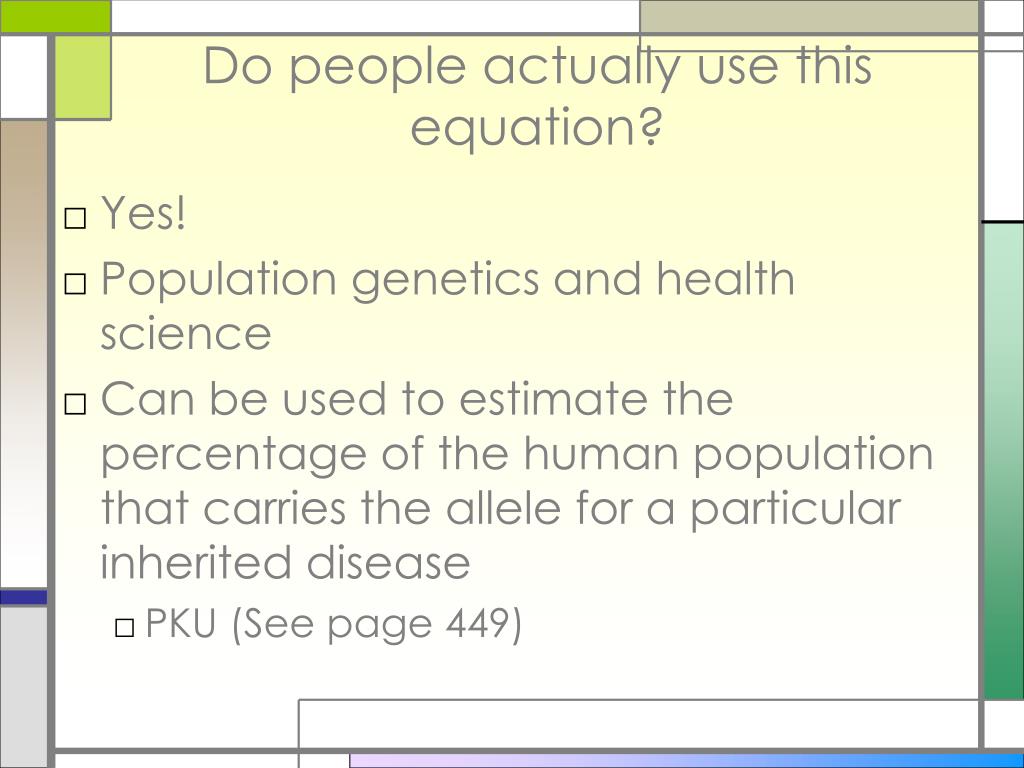 Do people actually use this equation?

□ Yes!

□ Population genetics and health science

□ Can be used to estimate the percentage of the human population that carries the allele for a particular inherited disease

□ PKU (See page 449)